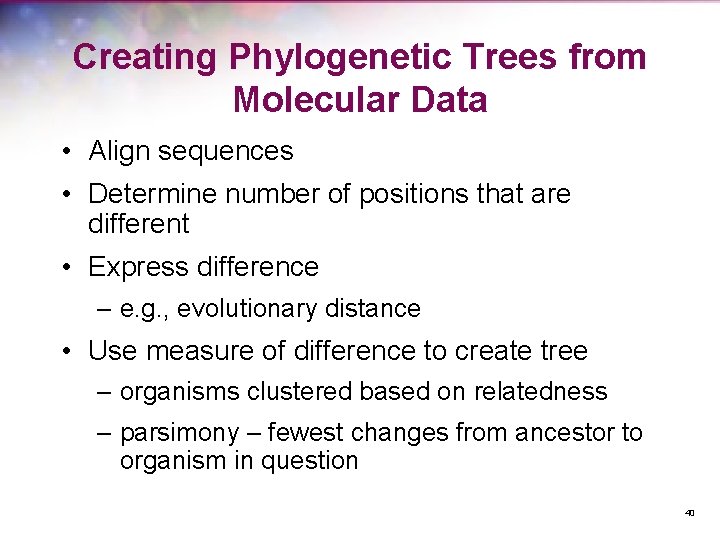 Creating Phylogenetic Trees from Molecular Data

• Align sequences

• Determine number of positions that are different

• Express difference

– e.g., evolutionary distance

• Use measure of difference to create tree

– organisms clustered based on relatedness

– parsimony – fewest changes from ancestor to organism in question

40